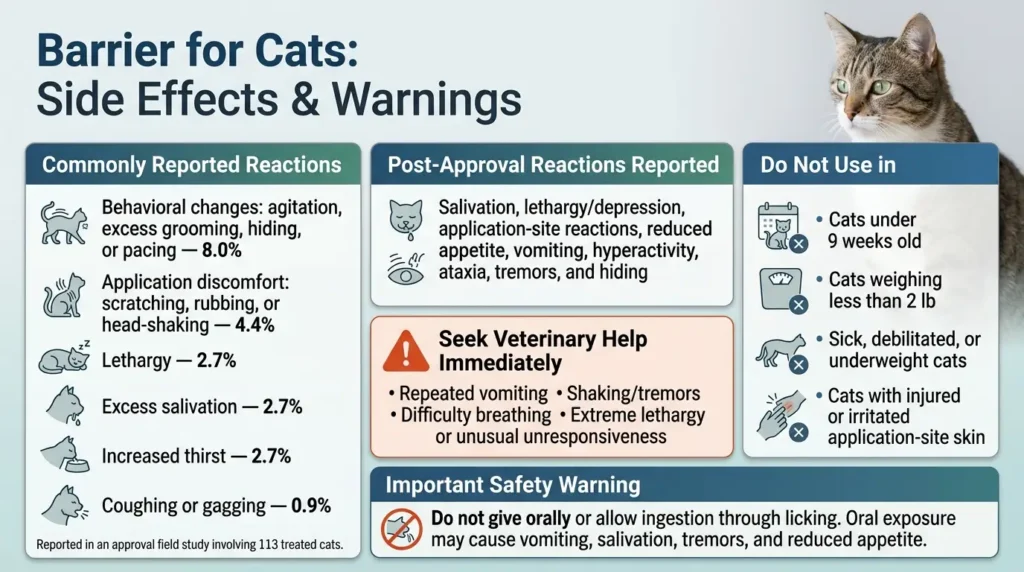 Barrier for Cats:
Side Effects & Warnings

Commonly Reported Reactions

Behavioral changes: agitation, excess grooming, hiding, or pacing — 8.0%

Application discomfort: scratching, rubbing, or head-shaking — 4.4%

Lethargy — 2.7%

Excess salivation — 2.7%

Increased thirst — 2.7%

Coughing or gagging — 0.9%

Reported in an approval field study involving 113 treated cats.

Post-Approval Reactions Reported

Salivation, lethargy/depression, application-site reactions, reduced appetite, vomiting, hyperactivity, ataxia, tremors, and hiding

Seek Veterinary Help Immediately

• Repeated vomiting • Shaking/tremors
• Difficulty breathing • Extreme lethargy or unusual unresponsiveness

Do Not Use in

• Cats under 9 weeks old

• Cats weighing less than 2 lb

• Sick, debilitated, or underweight cats

• Cats with injured or irritated application-site skin

Important Safety Warning

Do not give orally or allow ingestion through licking. Oral exposure may cause vomiting, salivation, tremors, and reduced appetite.